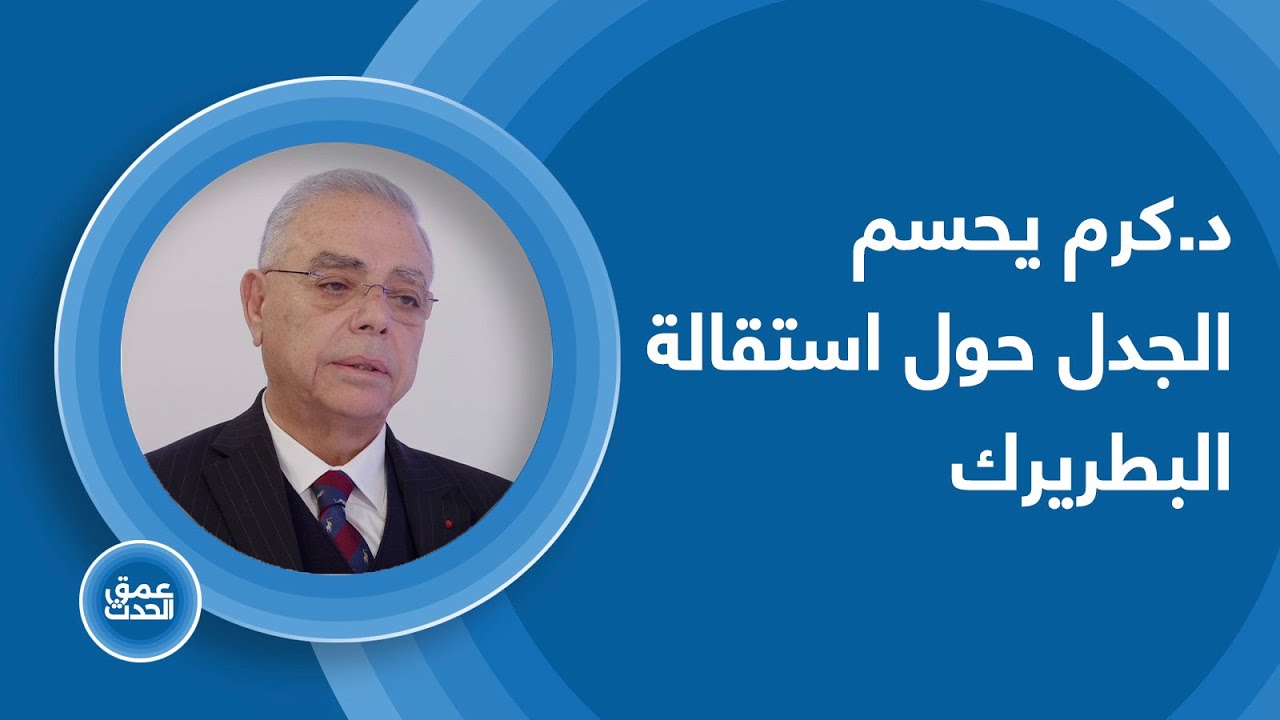 د.كرم يحسم الجدل حول استقالة البطريرك

عمق الحدث